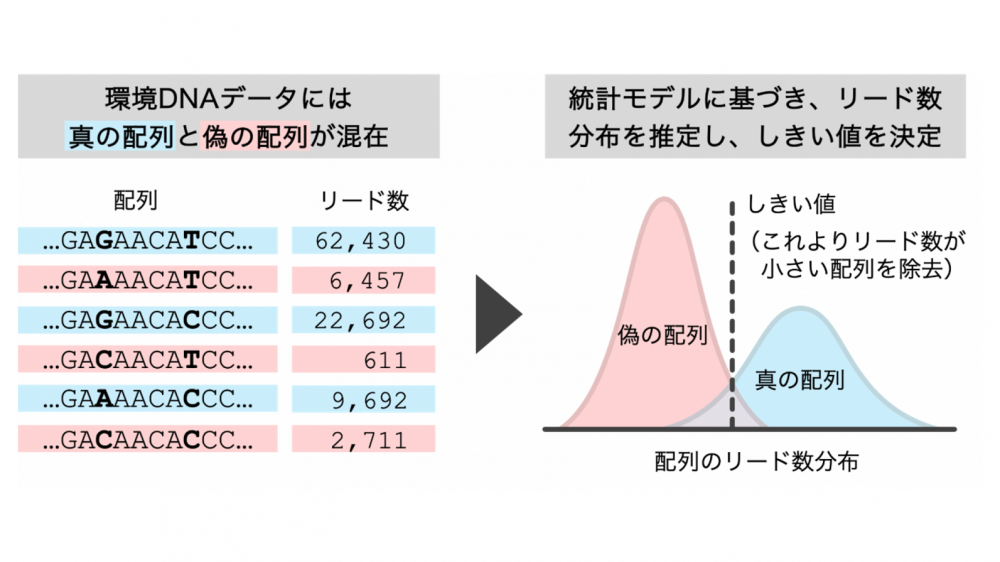 環境DNAデータには
真の配列と偽の配列が混在

| 配列 | リード数 |
|---|---|
| …GAGAACATCC… | 62,430 |
| …GAAAACATCC… | 6,457 |
| …GAGAACACCC… | 22,692 |
| …GACAACATCC… | 611 |
| …GAAAACACCC… | 9,692 |
| …GACAACACCC… | 2,711 |

統計モデルに基づき、リード数分布を推定し、しきい値を決定

しきい値
（これよりリード数が小さい配列を除去）

偽の配列

真の配列

配列のリード数分布